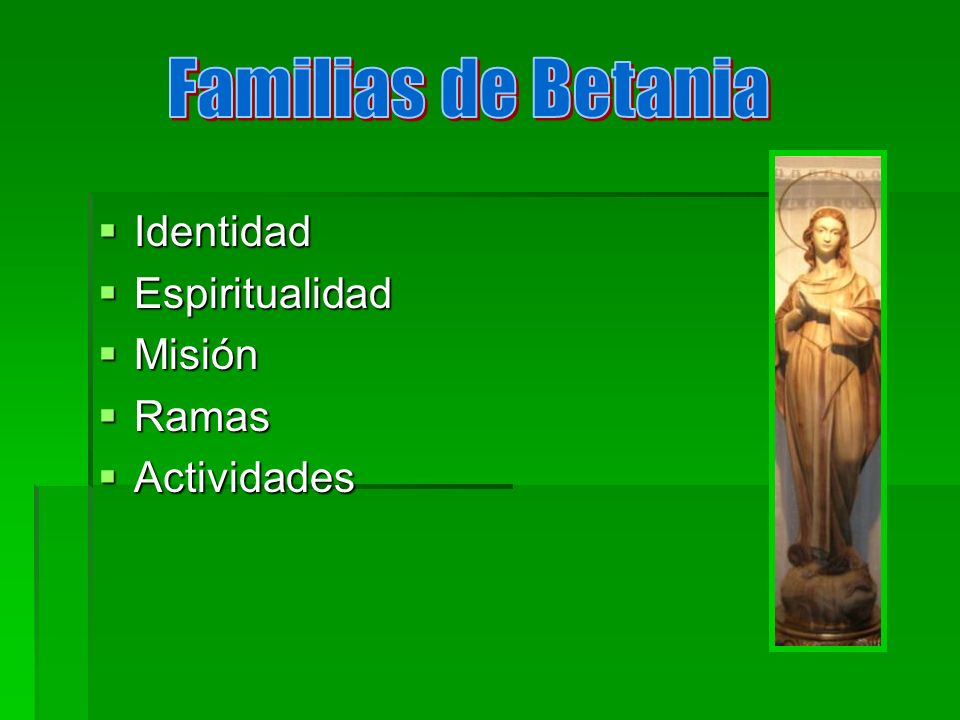 Familias de Betania

- Identidad
- Espiritualidad
- Misión
- Ramas
- Actividades